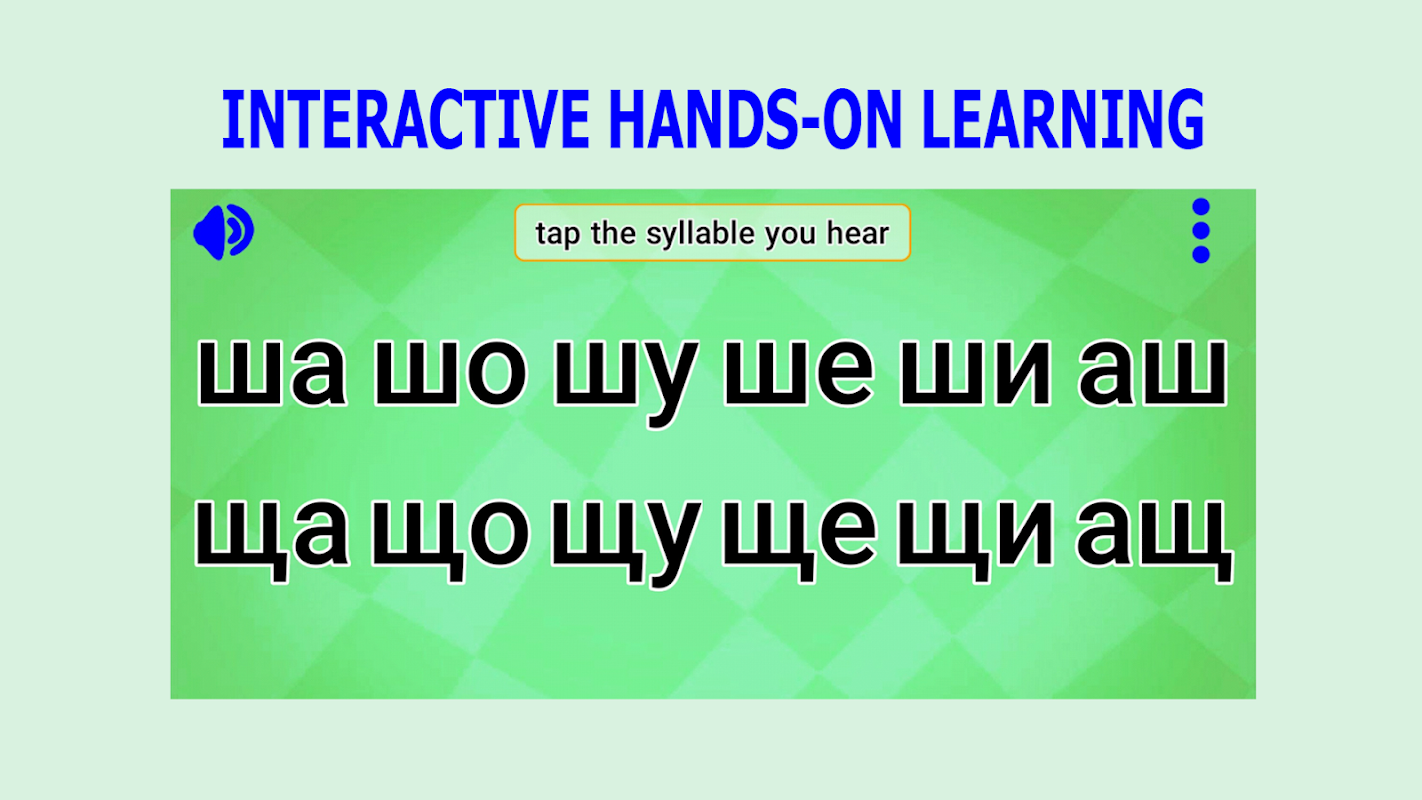 INTERACTIVE HANDS-ON LEARNING

tap the syllable you hear

ша шо шу ше ши аш

ща що щу ще щи ащ